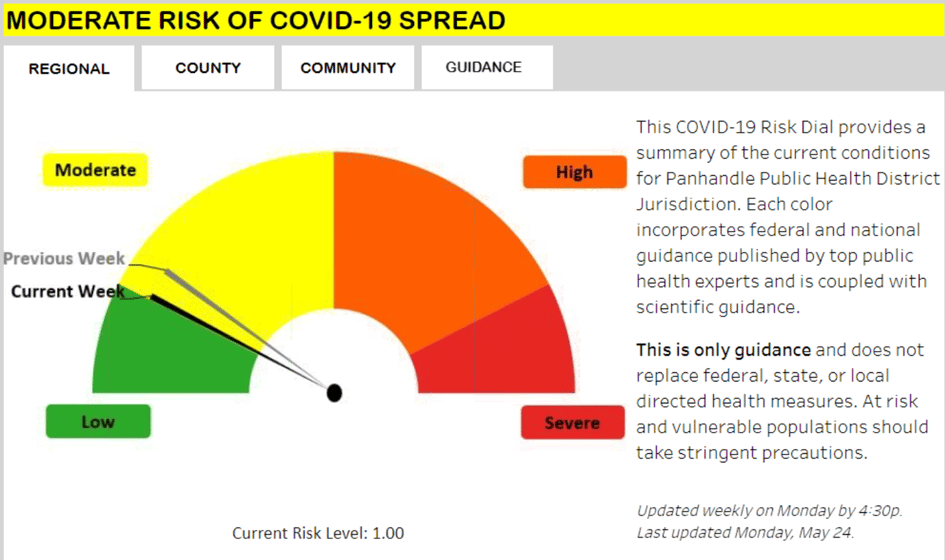 MODERATE RISK OF COVID-19 SPREAD

REGIONAL

COUNTY

COMMUNITY

GUIDANCE

Moderate

High

Previous Week

Current Week

Low

Severe

Current Risk Level: 1.00

This COVID-19 Risk Dial provides a summary of the current conditions for Panhandle Public Health District Jurisdiction. Each color incorporates federal and national guidance published by top public health experts and is coupled with scientific guidance.

This is only guidance and does not replace federal, state, or local directed health measures. At risk and vulnerable populations should take stringent precautions.

Updated weekly on Monday by 4:30p.
Last updated Monday, May 24.